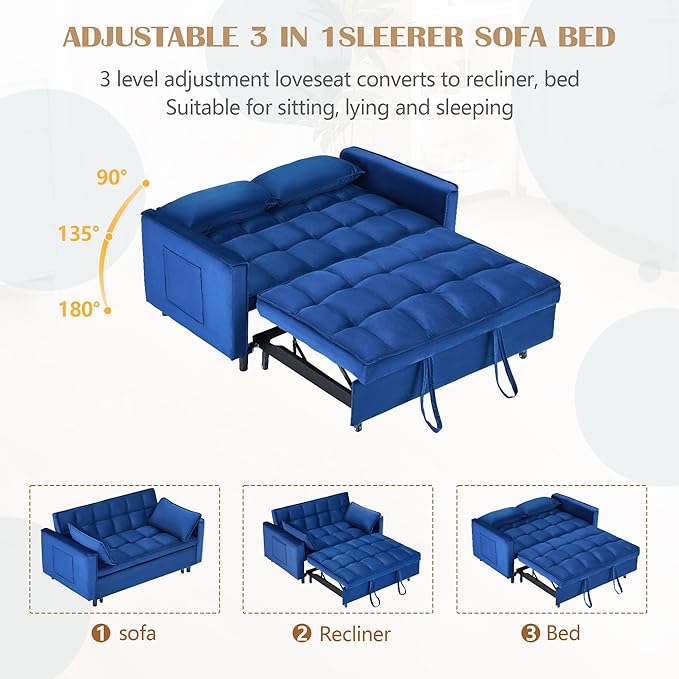 ADJUSTABLE 3 IN 1SLEERER SOFA BED

3 level adjustment loveseat converts to recliner, bed
Suitable for sitting, lying and sleeping

90°
135°
180°

1 sofa
2 Recliner
3 Bed